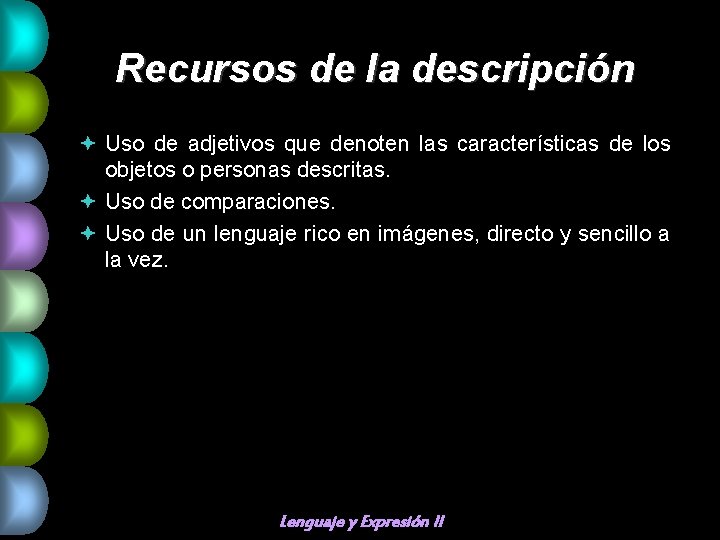 Recursos de la descripción

Uso de adjetivos que denoten las características de los objetos o personas descritas.

Uso de comparaciones.

Uso de un lenguaje rico en imágenes, directo y sencillo a la vez.

Lenguaje y Expresión II